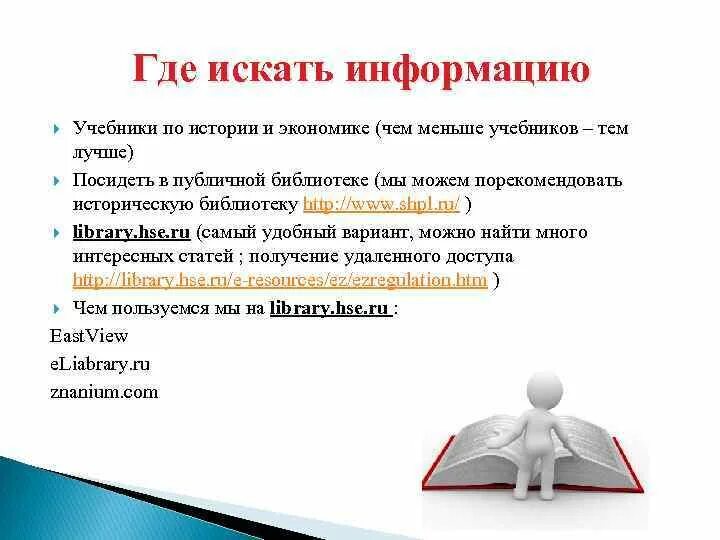 Где искать информацию

Учебники по истории и экономике (чем меньше учебников – тем лучше)

Посидеть в публичной библиотеке (мы можем порекомендовать историческую библиотеку http://www.shpl.ru/ )

library.hse.ru (самый удобный вариант, можно найти много интересных статей ; получение удаленного доступа http://library.hse.ru/e-resources/ez/ezregulation.htm )

Чем пользуемся мы на library.hse.ru :

EastView

eLiabrary.ru

znanium.com